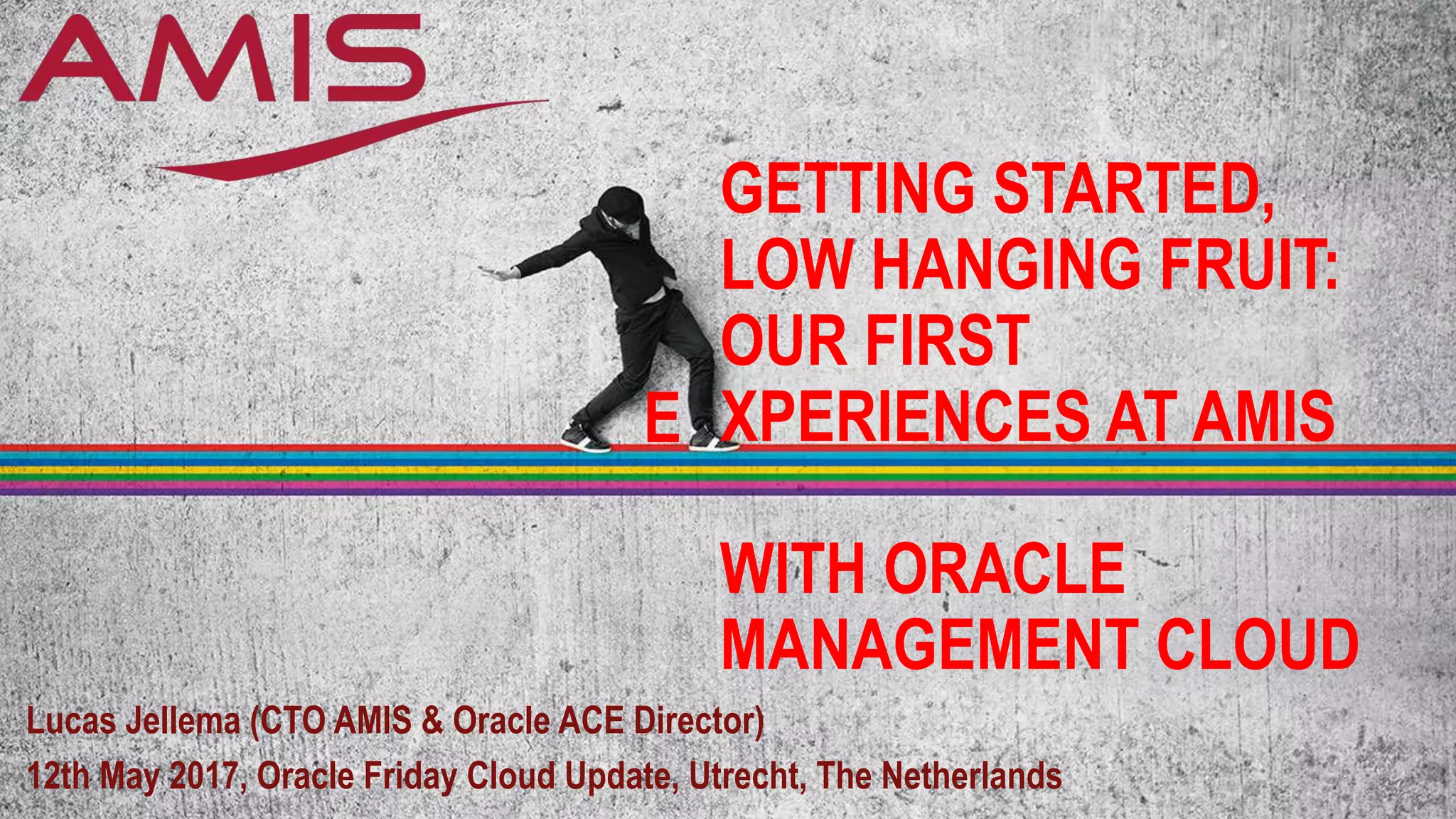 AMIS

GETTING STARTED, LOW HANGING FRUIT: OUR FIRST E XPERIENCES AT AMIS

WITH ORACLE MANAGEMENT CLOUD

Lucas Jellema (CTO AMIS & Oracle ACE Director)

12th May 2017, Oracle Friday Cloud Update, Utrecht, The Netherlands